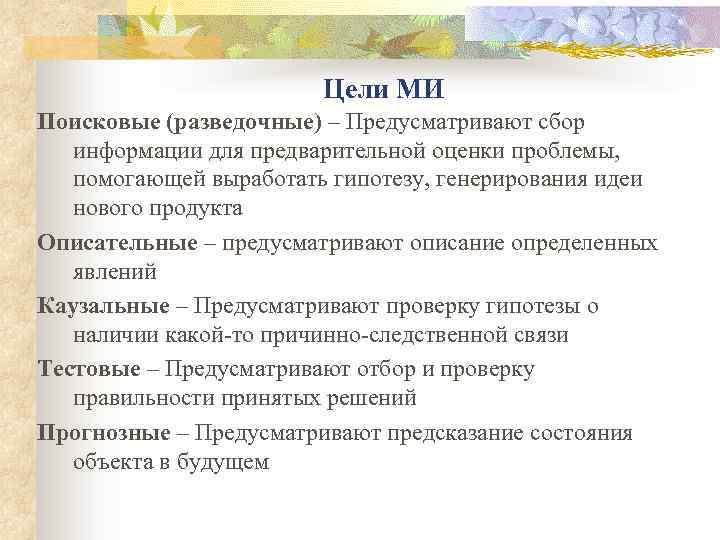 Цели МИ

Поисковые (разведочные) – Предусматривают сбор информации для предварительной оценки проблемы, помогающей выработать гипотезу, генерирования идеи нового продукта

Описательные – предусматривают описание определенных явлений

Каузальные – Предусматривают проверку гипотезы о наличии какой-то причинно-следственной связи

Тестовые – Предусматривают отбор и проверку правильности принятых решений

Прогнозные – Предусматривают предсказание состояния объекта в будущем